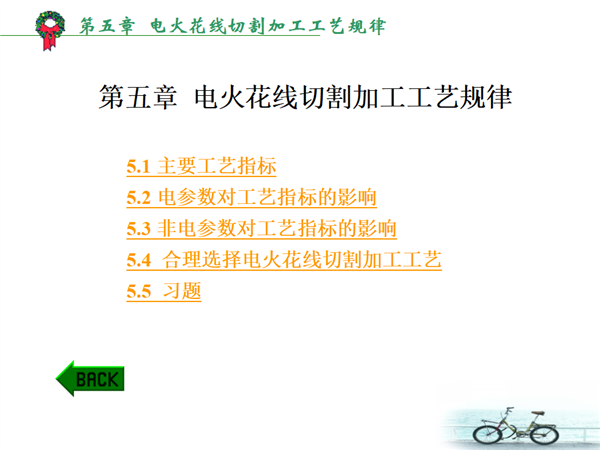 第五章 电火花线切割加工工艺规律

第五章 电火花线切割加工工艺规律

5.1 主要工艺指标
5.2 电参数对工艺指标的影响
5.3 非电参数对工艺指标的影响
5.4 合理选择电火花线切割加工工艺
5.5 习题

BACK